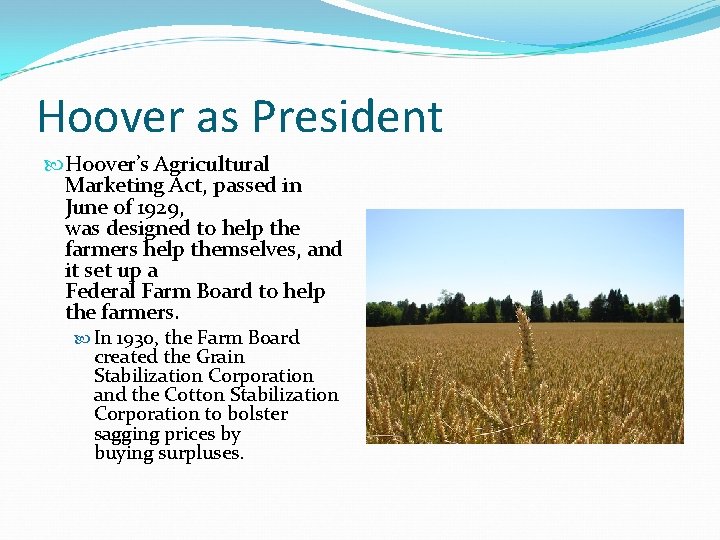 Hoover as President

Hoover's Agricultural Marketing Act, passed in June of 1929, was designed to help the farmers help themselves, and it set up a Federal Farm Board to help the farmers.

In 1930, the Farm Board created the Grain Stabilization Corporation and the Cotton Stabilization Corporation to bolster sagging prices by buying surpluses.